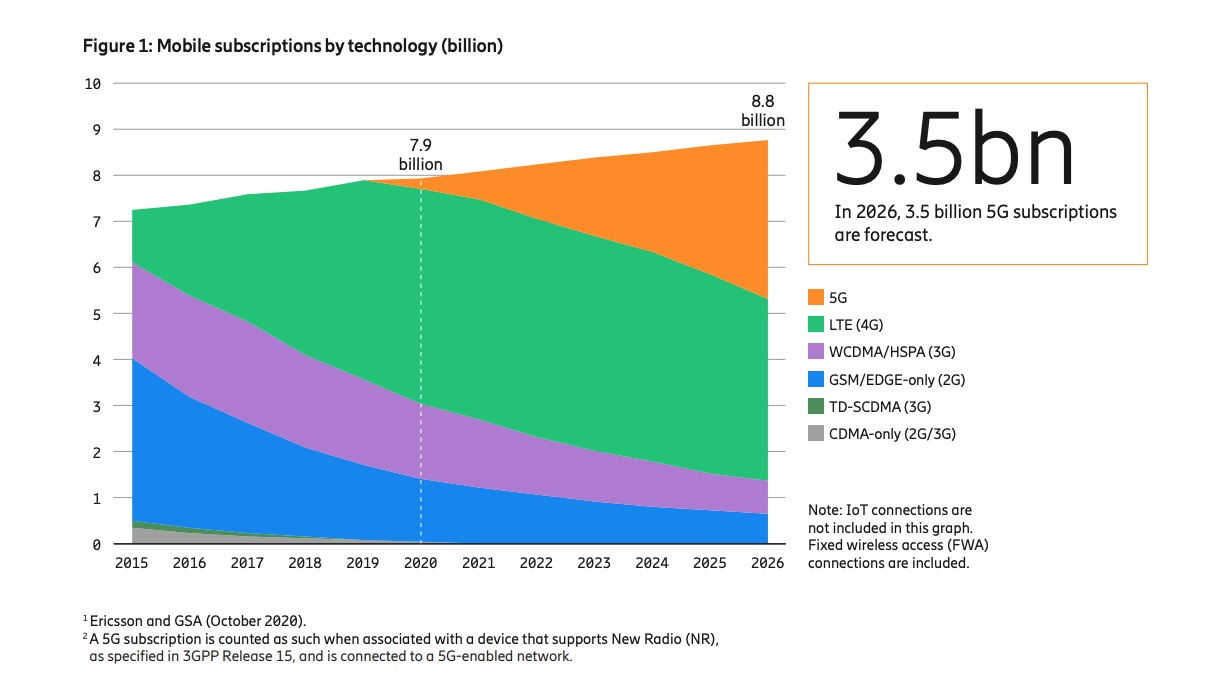 Figure 1: Mobile subscriptions by technology (billion)

10
9
8
7
6
5
4
3
2
1
0

7.9 billion

8.8 billion

2015 2016 2017 2018 2019 2020 2021 2022 2023 2024 2025 2026

3.5bn

In 2026, 3.5 billion 5G subscriptions are forecast.

5G
LTE (4G)
WCDMA/HSPA (3G)
GSM/EDGE-only (2G)
TD-SCDMA (3G)
CDMA-only (2G/3G)

Note: IoT connections are not included in this graph. Fixed wireless access (FWA) connections are included.

$^1$ Ericsson and GSA (October 2020).
$^2$ A 5G subscription is counted as such when associated with a device that supports New Radio (NR), as specified in 3GPP Release 15, and is connected to a 5G-enabled network.